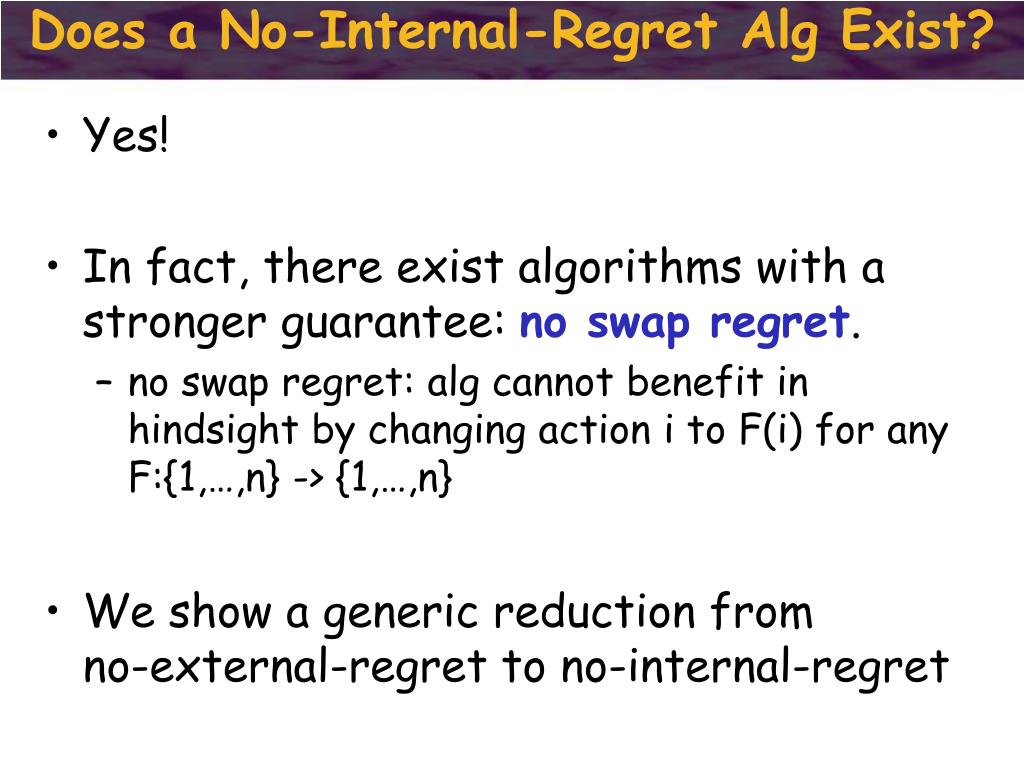 Does a No-Internal-Regret Alg Exist?

• Yes!

• In fact, there exist algorithms with a stronger guarantee: no swap regret.
– no swap regret: alg cannot benefit in hindsight by changing action i to F(i) for any F:{1,…,n} -> {1,…,n}

• We show a generic reduction from no-external-regret to no-internal-regret